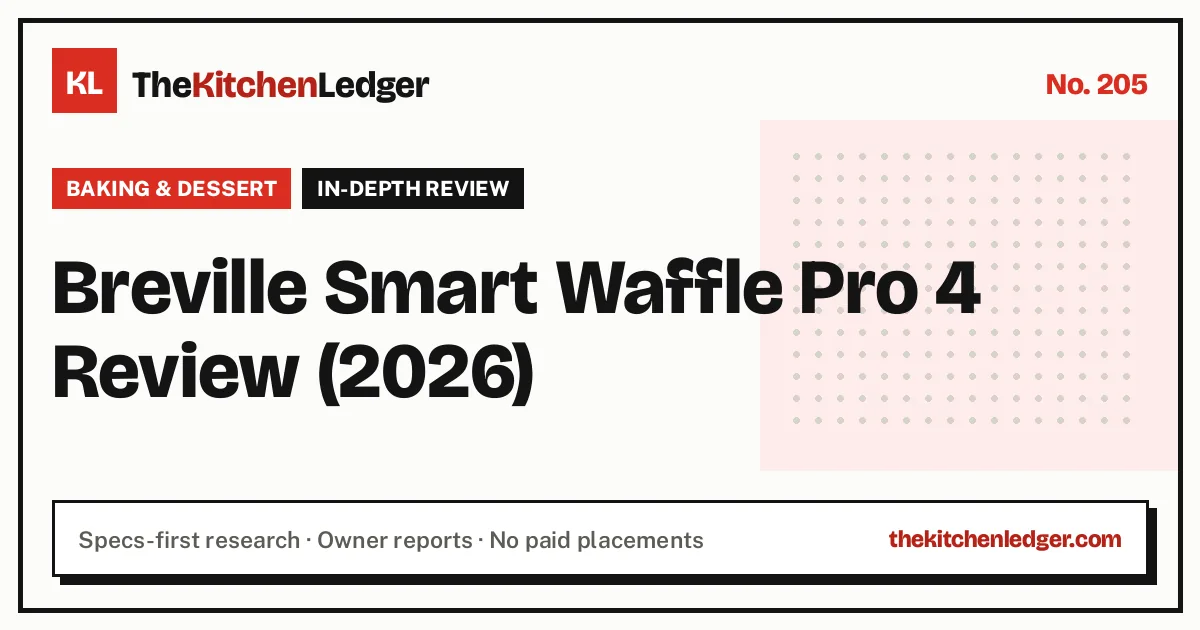 KL TheKitchenLedger

No. 205

BAKING & DESSERT

IN-DEPTH REVIEW

Breville Smart Waffle Pro 4 Review (2026)

Specs-first research · Owner reports · No paid placements

thekitchenledger.com